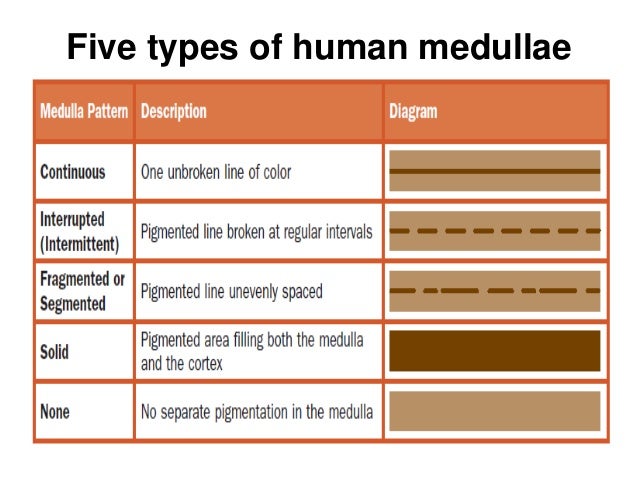 Five types of human medullae

| Medulla Pattern | Description | Diagram |
|---|---|---|
| Continuous | One unbroken line of color | |
| Interrupted (Intermittent) | Pigmented line broken at regular intervals | |
| Fragmented or Segmented | Pigmented line unevenly spaced | |
| Solid | Pigmented area filling both the medulla and the cortex | |
| None | No separate pigmentation in the medulla | |